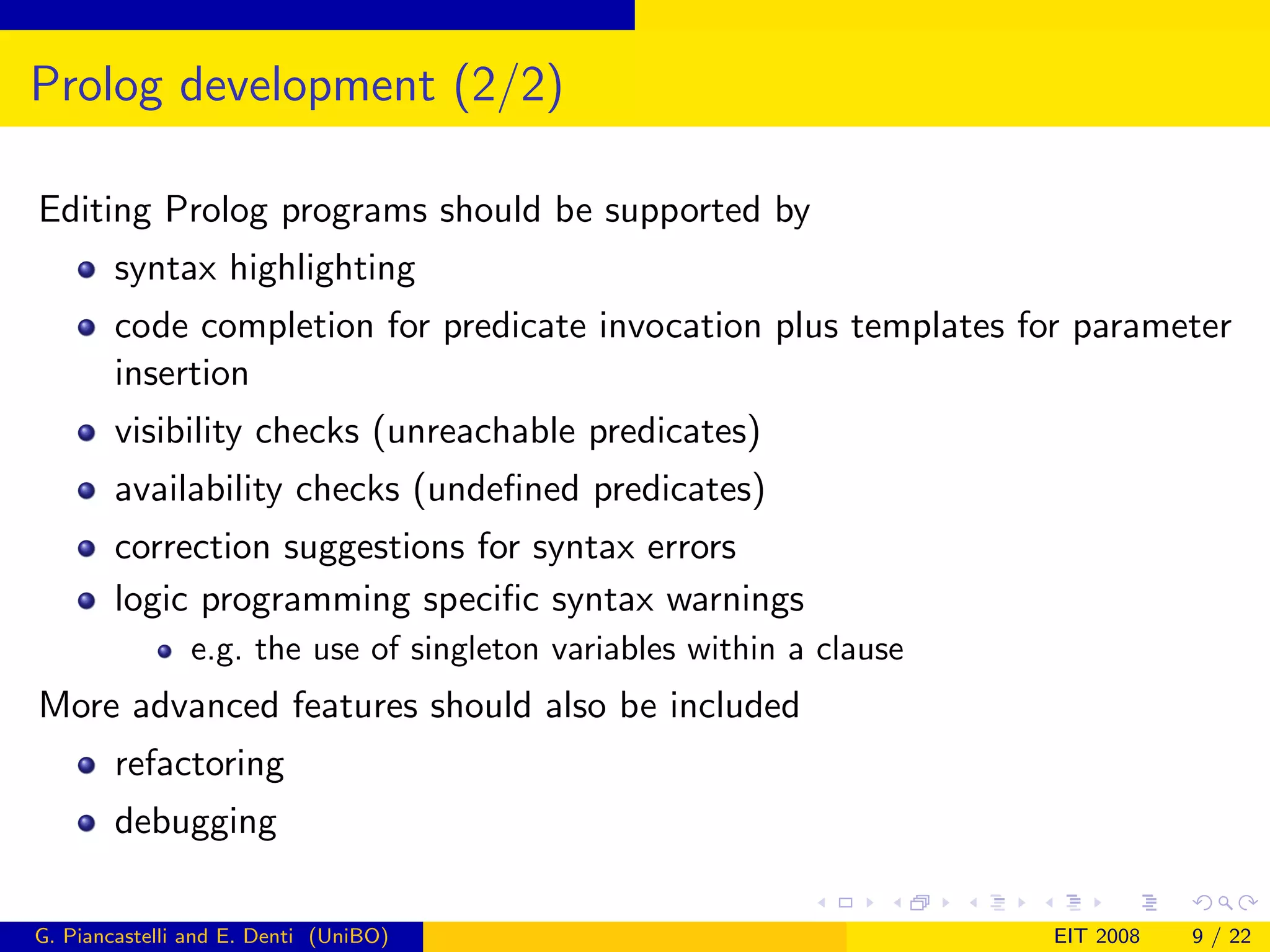 Prolog development (2/2)

Editing Prolog programs should be supported by

- syntax highlighting
- code completion for predicate invocation plus templates for parameter insertion
- visibility checks (unreachable predicates)
- availability checks (undefined predicates)
- correction suggestions for syntax errors
- logic programming specific syntax warnings
  - e.g. the use of singleton variables within a clause

More advanced features should also be included

- refactoring
- debugging

G. Piancastelli and E. Denti (UniBO) EIT 2008 9 / 22